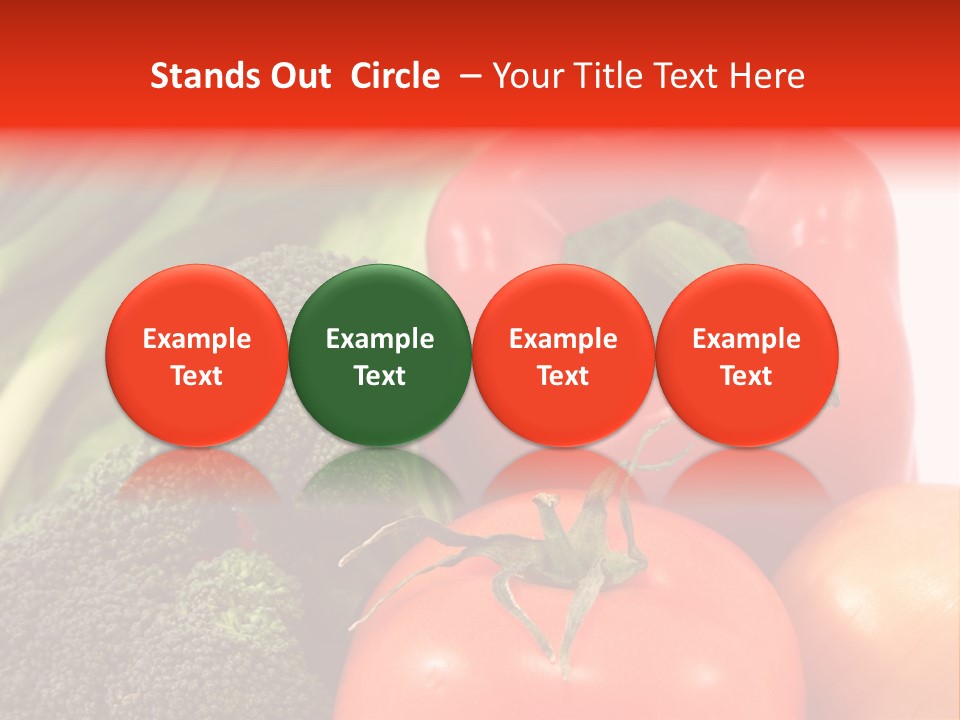 Stands Out Circle – Your Title Text Here

Example Text

Example Text

Example Text

Example Text